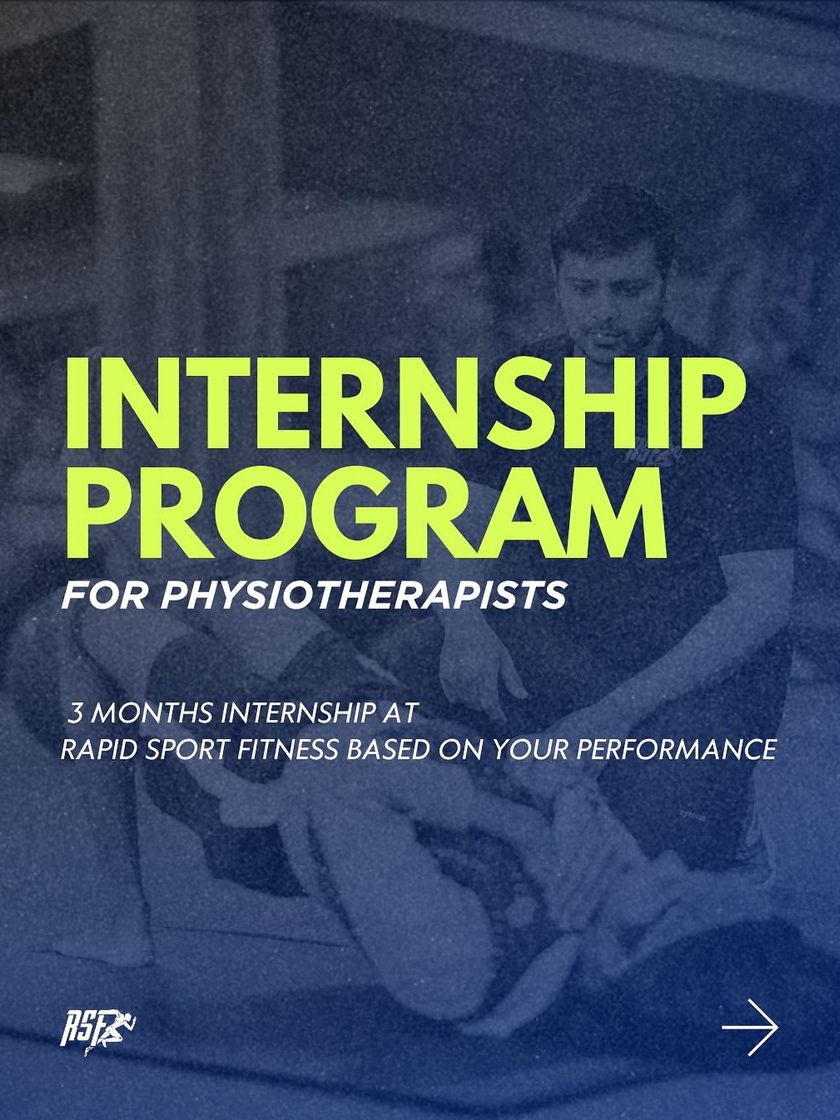 INTERNSHIP PROGRAM

FOR PHYSIOTHERAPISTS

3 MONTHS INTERNSHIP AT RAPID SPORT FITNESS BASED ON YOUR PERFORMANCE

RSF